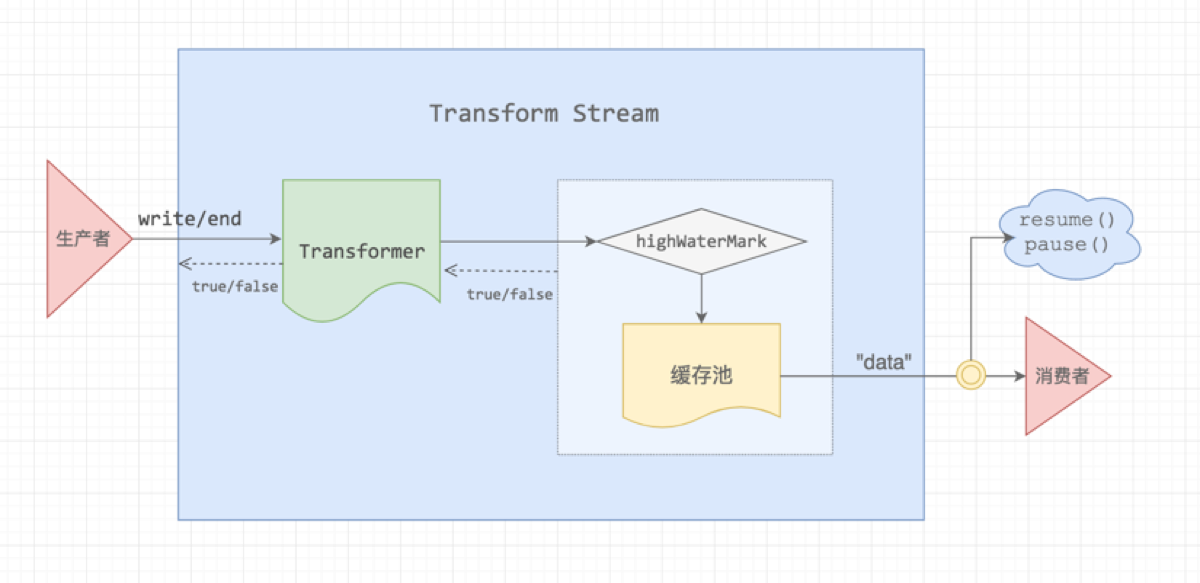 Transform Stream

生产者

write/end

true/false

Transformer

true/false

highWaterMark

缓存池

"data"

resume()
pause()

消费者